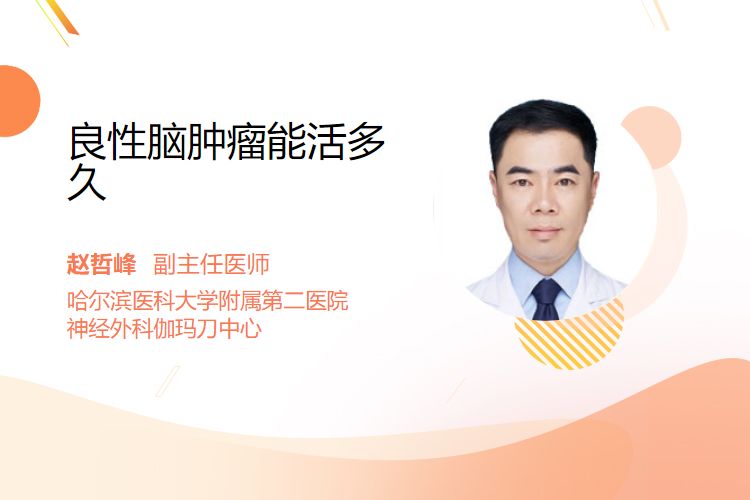 良性脑肿瘤能活多久

赵哲峰 副主任医师
哈尔滨医科大学附属第二医院
神经外科伽玛刀中心